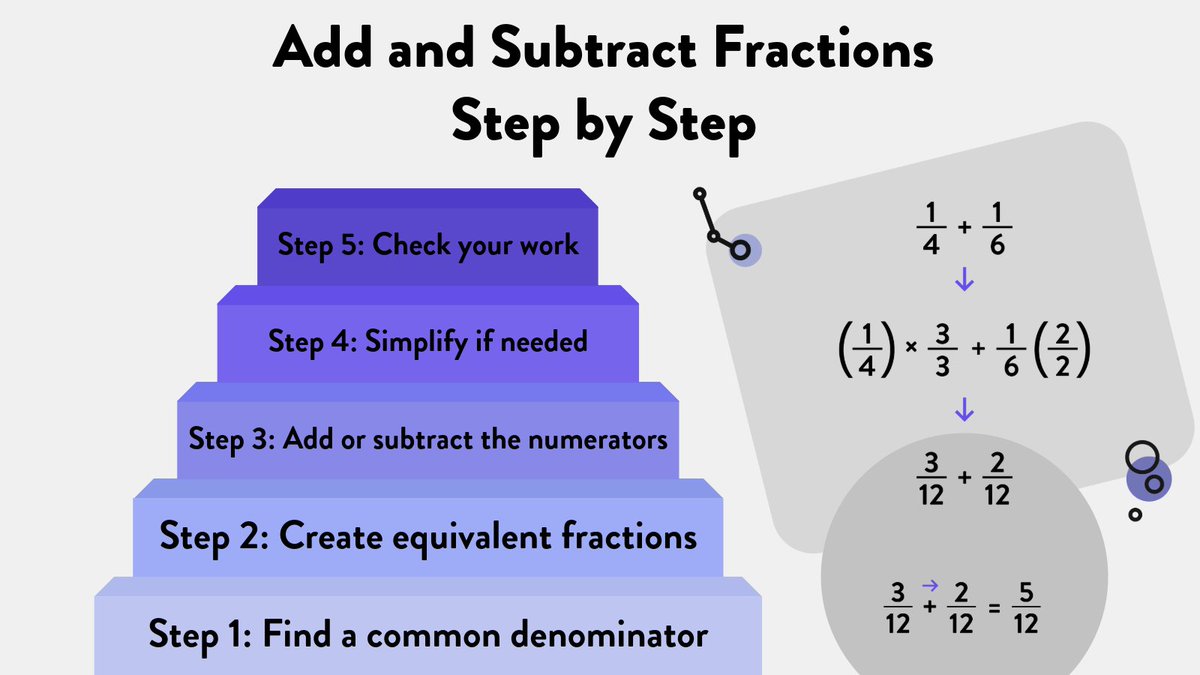 Add and Subtract Fractions
Step by Step

Step 5: Check your work

Step 4: Simplify if needed

Step 3: Add or subtract the numerators

Step 2: Create equivalent fractions

Step 1: Find a common denominator

$\frac{1}{4} + \frac{1}{6}$

↓

$\left(\frac{1}{4}\right) \times \frac{3}{3} + \frac{1}{6}\left(\frac{2}{2}\right)$

↓

$\frac{3}{12} + \frac{2}{12}$

$\frac{3}{12} \overset{\rightarrow}{+} \frac{2}{12} = \frac{5}{12}$